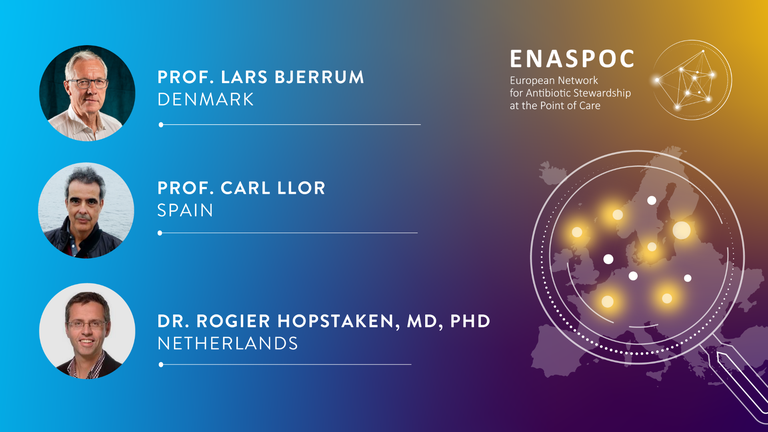 PROF. LARS BJERRUM
DENMARK

PROF. CARL LLOR
SPAIN

DR. ROGIER HOPSTAKEN, MD, PHD
NETHERLANDS

ENASPOC
European Network for Antibiotic Stewardship at the Point of Care